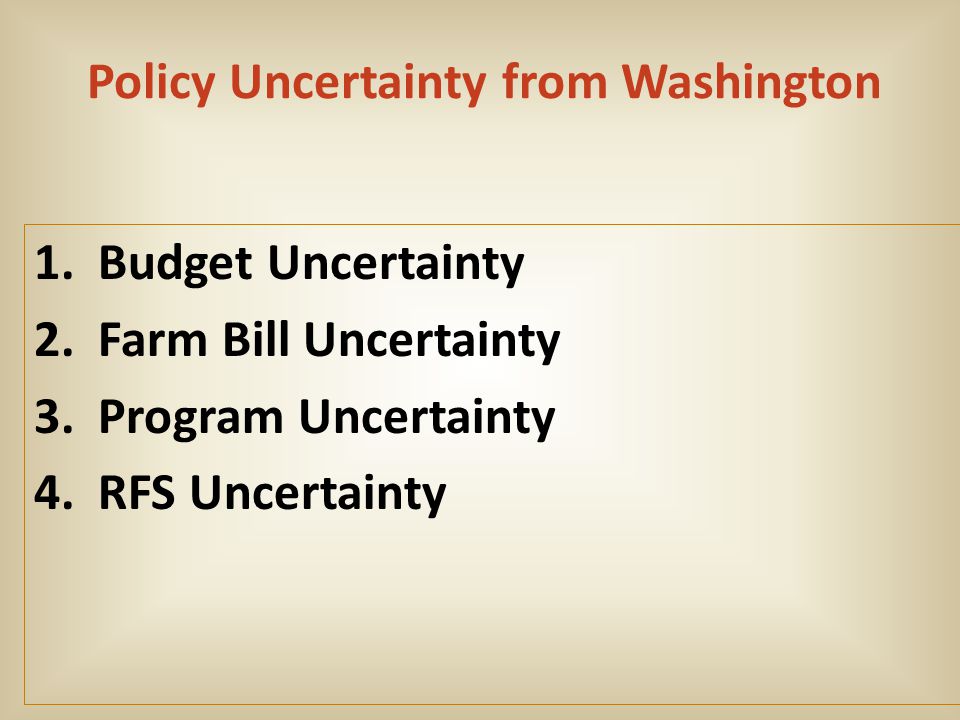 Policy Uncertainty from Washington

1. Budget Uncertainty
2. Farm Bill Uncertainty
3. Program Uncertainty
4. RFS Uncertainty